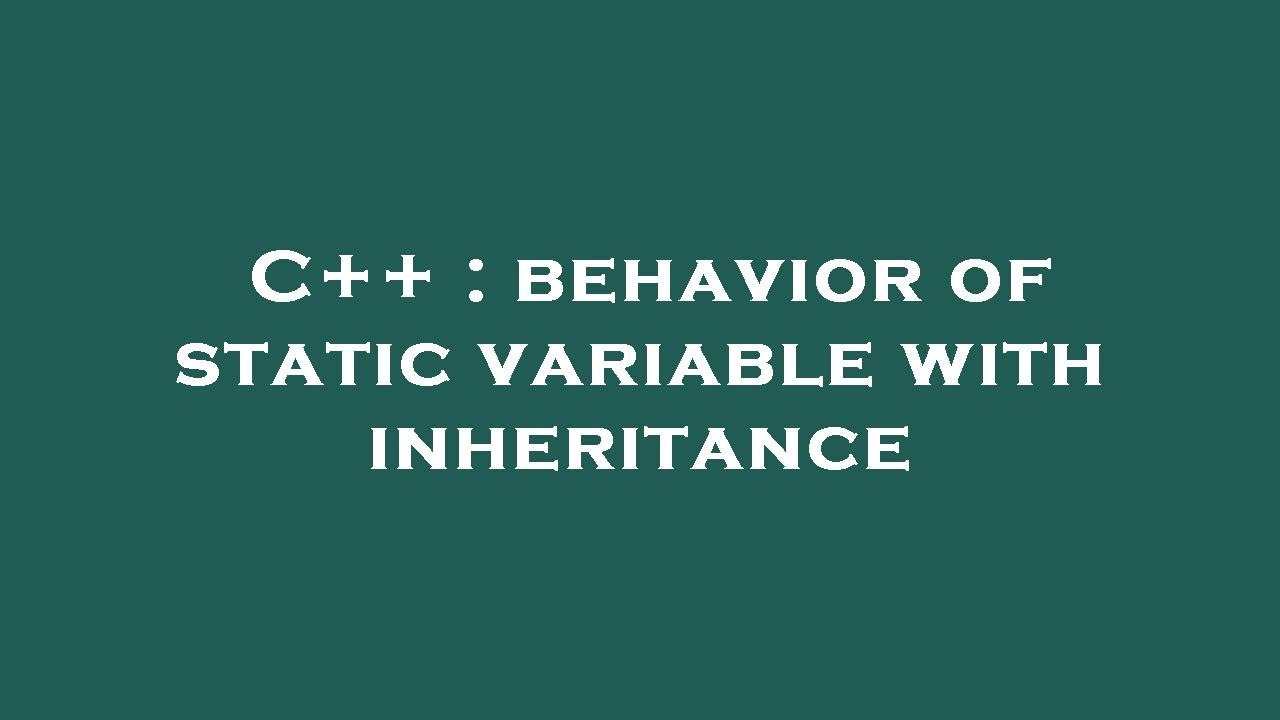 C++ : behavior of static variable with inheritance